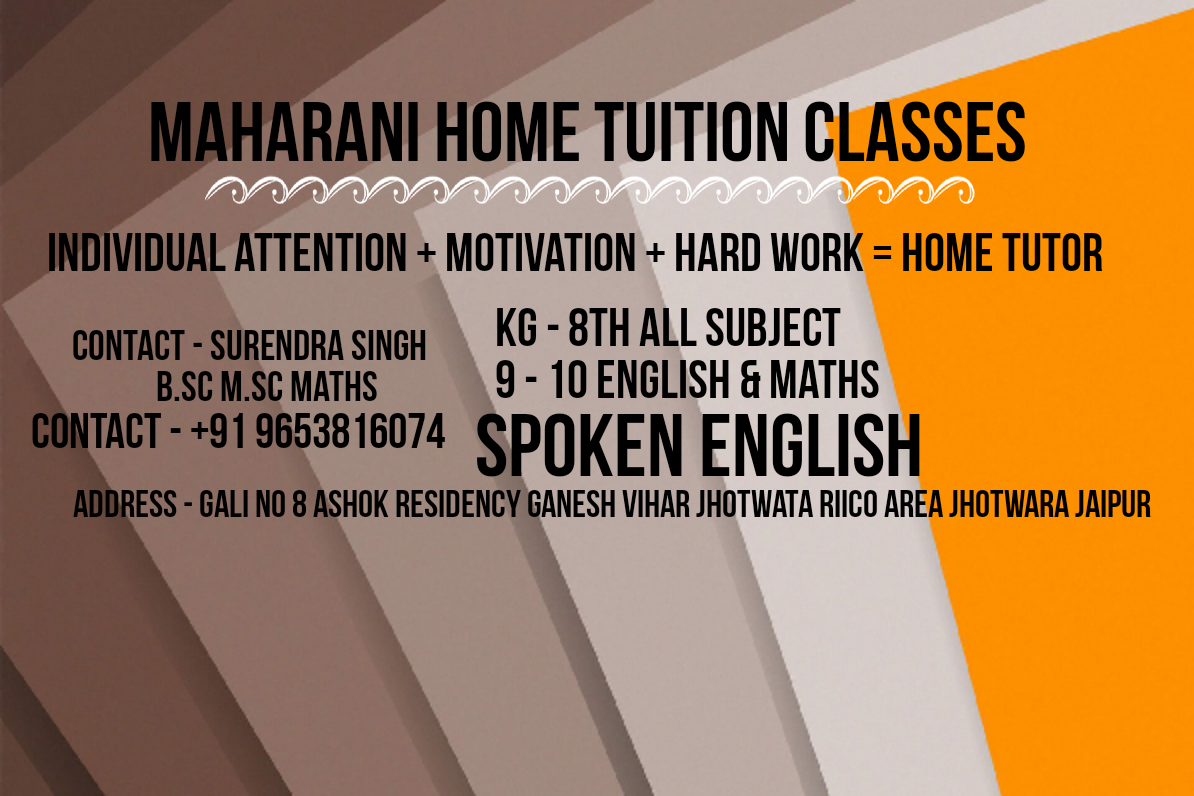 MAHARANI HOME TUITION CLASSES

INDIVIDUAL ATTENTION + MOTIVATION + HARD WORK = HOME TUTOR

CONTACT - SURENDRA SINGH
B.SC M.SC MATHS
CONTACT - +91 9653816074

KG - 8TH ALL SUBJECT
9 - 10 ENGLISH & MATHS
SPOKEN ENGLISH

ADDRESS - GALI NO 8 ASHOK RESIDENCY GANESH VIHAR JHOTWATA RIICO AREA JHOTWARA JAIPUR